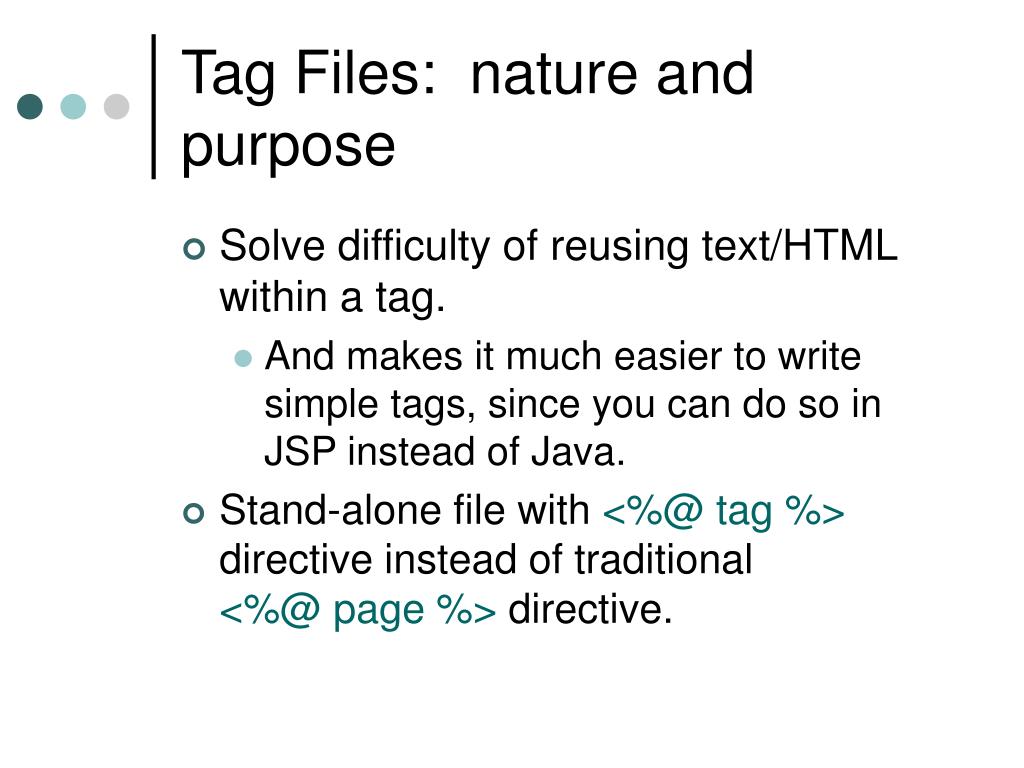 Tag Files:  nature and purpose

Solve difficulty of reusing text/HTML within a tag.

And makes it much easier to write simple tags, since you can do so in JSP instead of Java.

Stand-alone file with <%@ tag %> directive instead of traditional <%@ page %> directive.